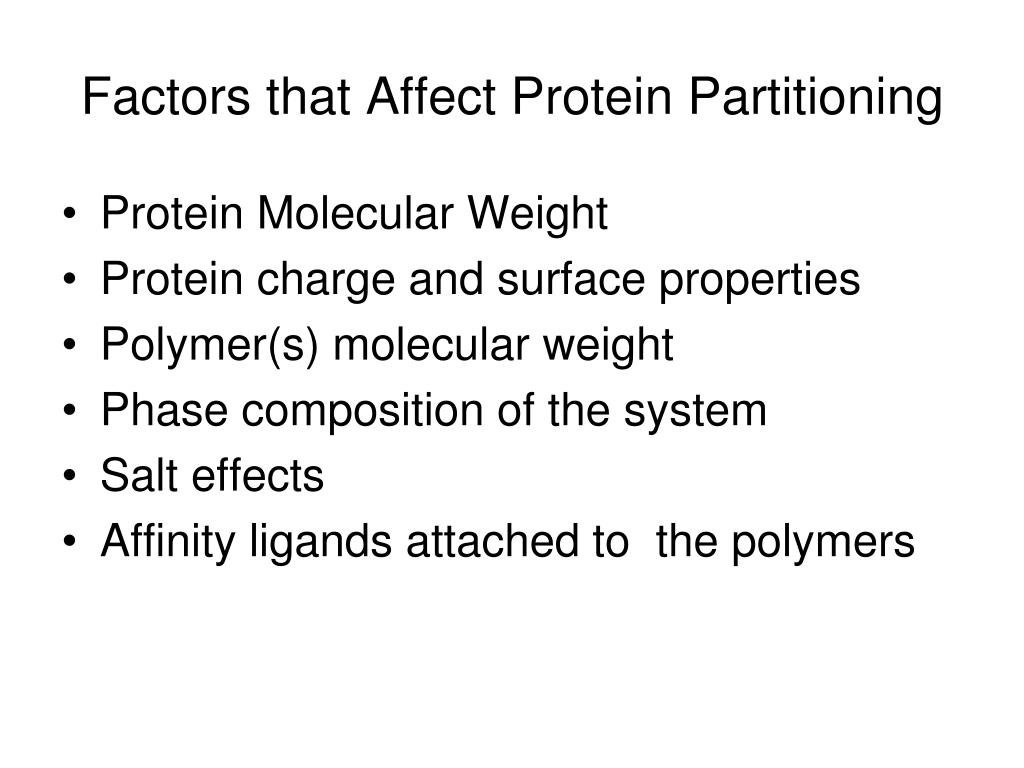 Factors that Affect Protein Partitioning

• Protein Molecular Weight
• Protein charge and surface properties
• Polymer(s) molecular weight
• Phase composition of the system
• Salt effects
• Affinity ligands attached to the polymers